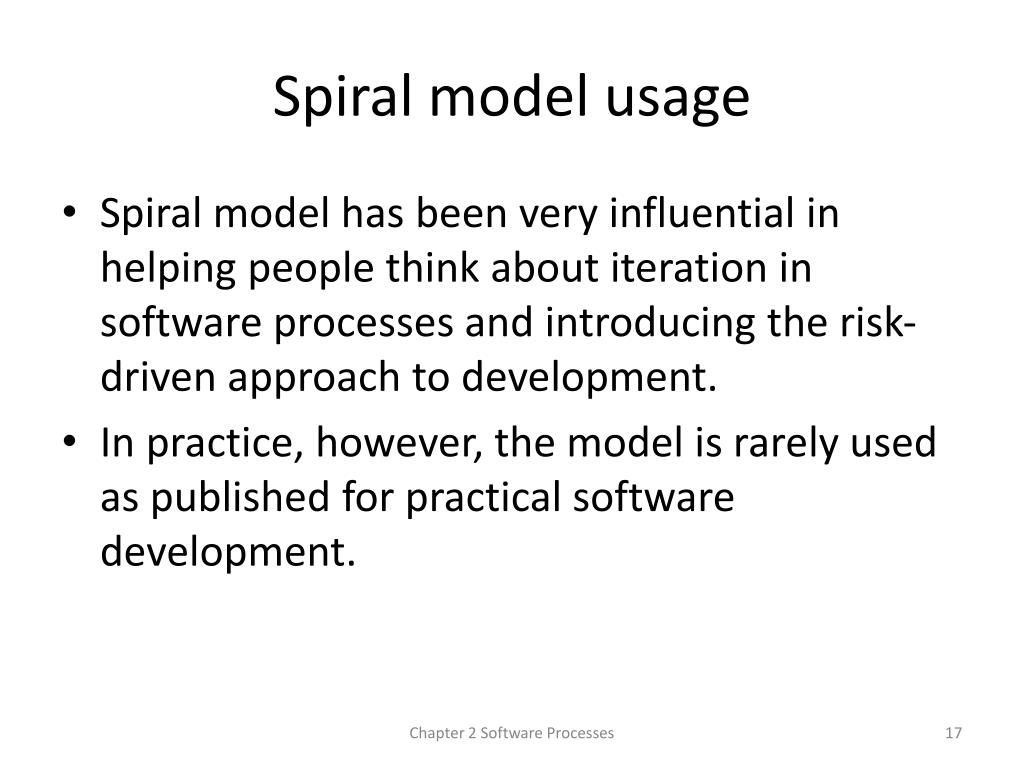 Spiral model usage

• Spiral model has been very influential in helping people think about iteration in software processes and introducing the risk-driven approach to development.

• In practice, however, the model is rarely used as published for practical software development.

Chapter 2 Software Processes

17